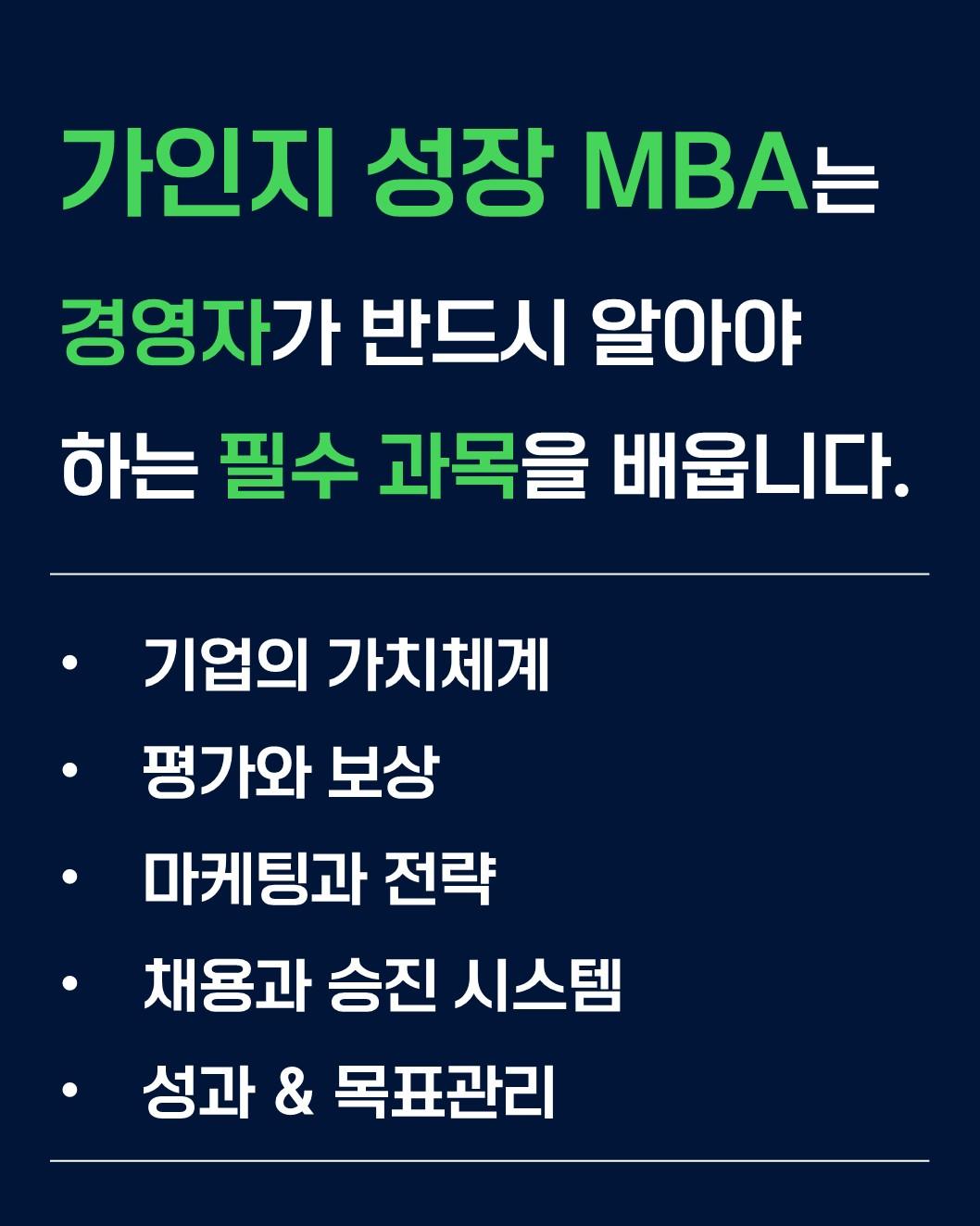 가인지 성장 MBA는

경영자가 반드시 알아야

하는 필수 과목을 배웁니다.

• 기업의 가치체계
• 평가와 보상
• 마케팅과 전략
• 채용과 승진 시스템
• 성과 & 목표관리